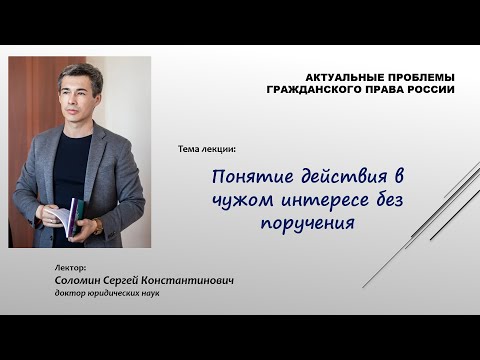 АКТУАЛЬНЫЕ ПРОБЛЕМЫ ГРАЖДАНСКОГО ПРАВА РОССИИ

Тема лекции:

Понятие действия в чужом интересе без поручения

Лектор:
Соломин Сергей Константинович
доктор юридических наук